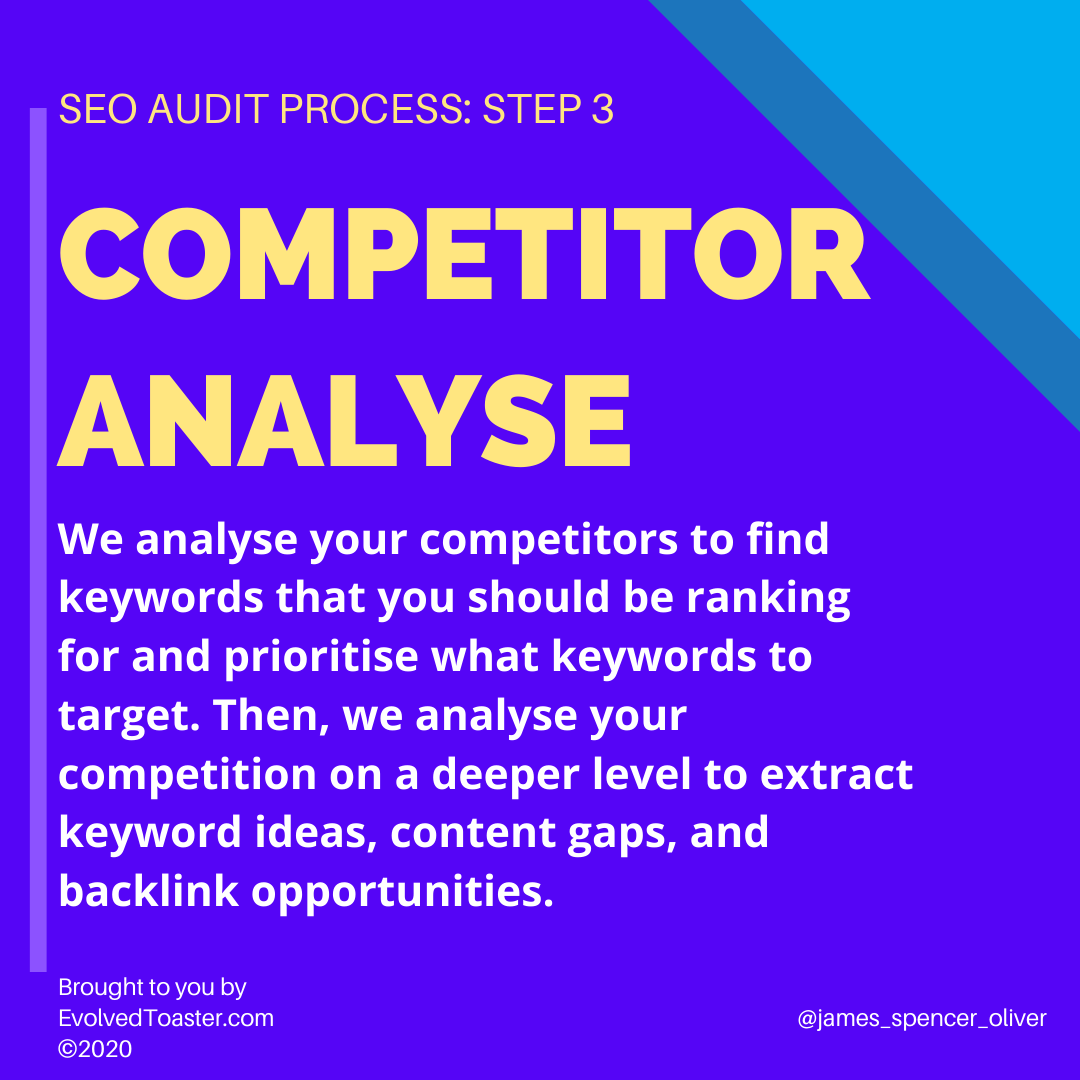 SEO AUDIT PROCESS: STEP 3

COMPETITOR ANALYSE

We analyse your competitors to find keywords that you should be ranking for and prioritise what keywords to target. Then, we analyse your competition on a deeper level to extract keyword ideas, content gaps, and backlink opportunities.

Brought to you by
EvolvedToaster.com
©2020

@james_spencer_oliver